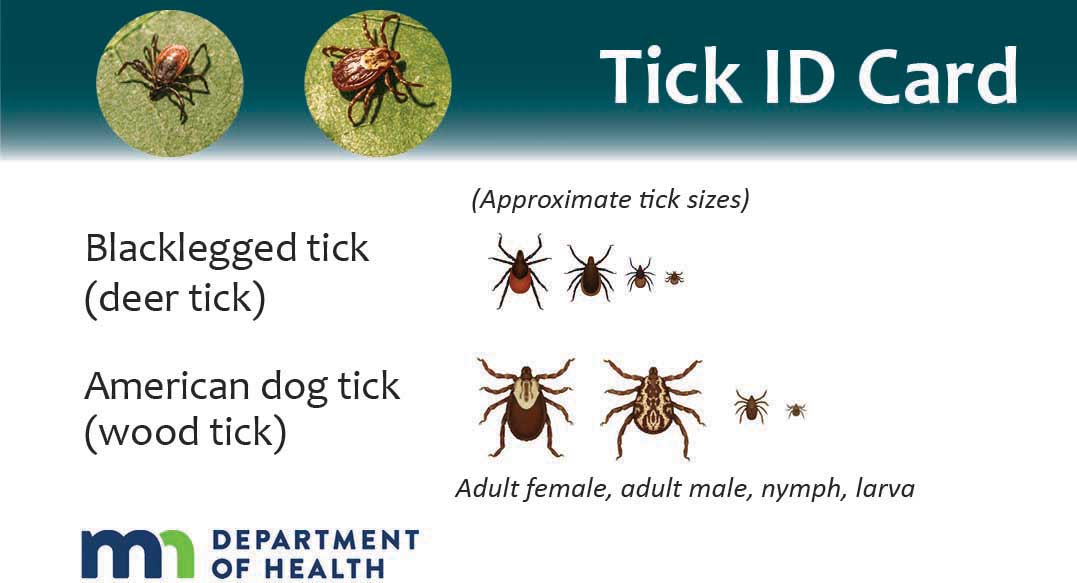 Tick ID Card

(Approximate tick sizes)

Blacklegged tick (deer tick)

American dog tick (wood tick)

Adult female, adult male, nymph, larva

mn DEPARTMENT OF HEALTH